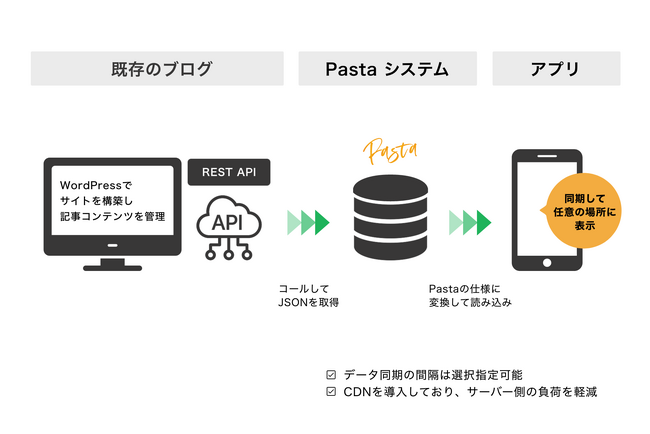 既存のブログ

Pasta システム

アプリ

WordPressで
サイトを構築し
記事コンテンツを管理

REST API

API

Pasta

同期して
任意の場所に
表示

コールして
JSONを取得

Pastaの仕様に
変換して読み込み

☑ データ同期の間隔は選択指定可能
☑ CDNを導入しており、サーバー側の負荷を軽減